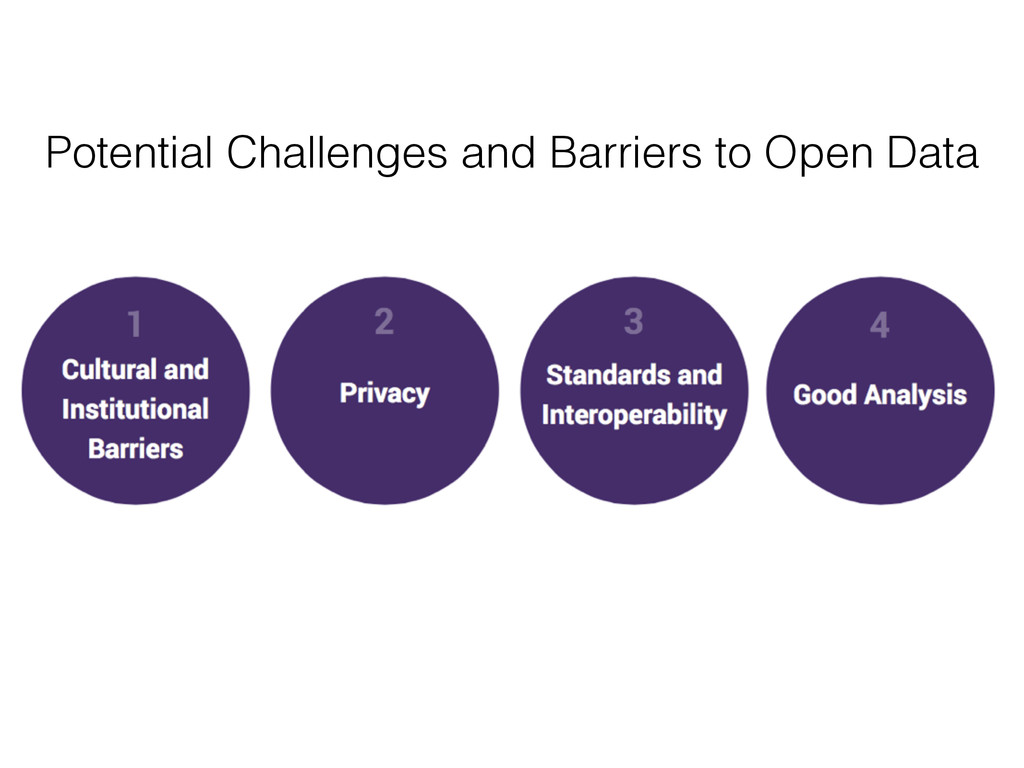 Potential Challenges and Barriers to Open Data

1
Cultural and Institutional Barriers

2
Privacy

3
Standards and Interoperability

4
Good Analysis